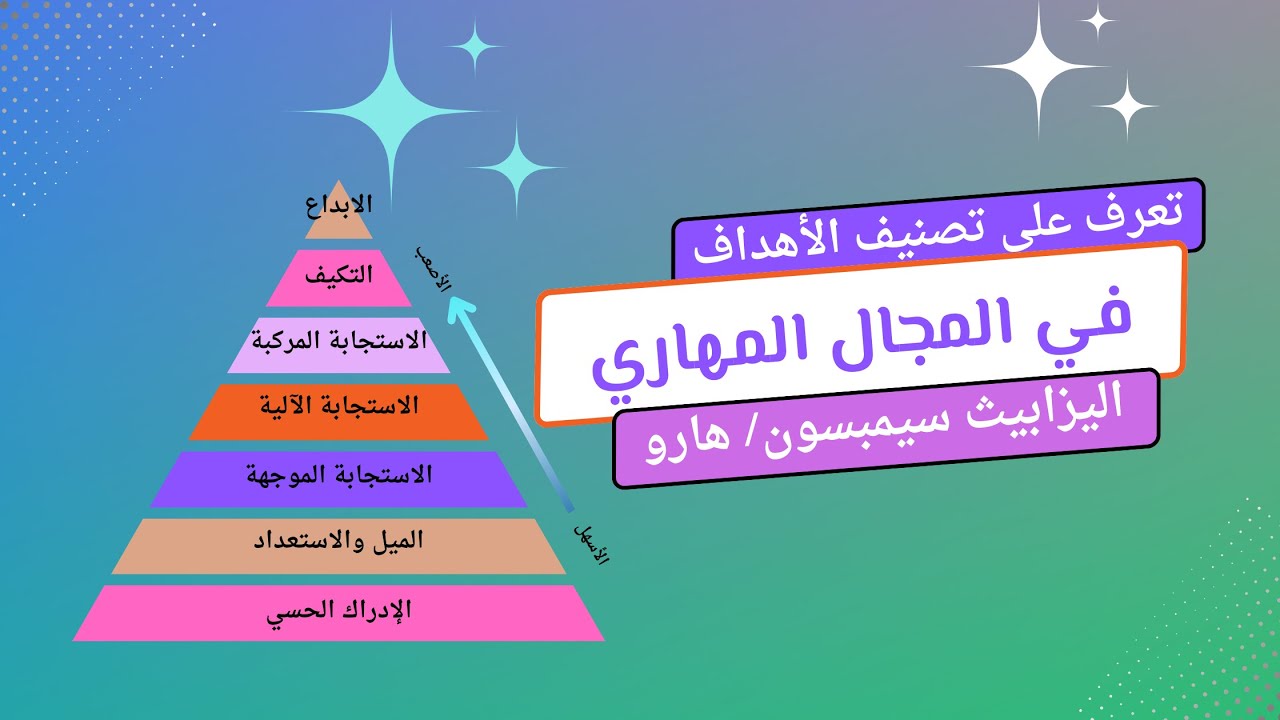 تعرف على تصنيف الأهداف

في المجال المهاري

اليزابيث سيمبسون/ هارو

الابداع

التكيف

الاستجابة المركبة

الاستجابة الآلية

الاستجابة الموجهة

الميل والاستعداد

الإدراك الحسي

الأصعب

الأسهل